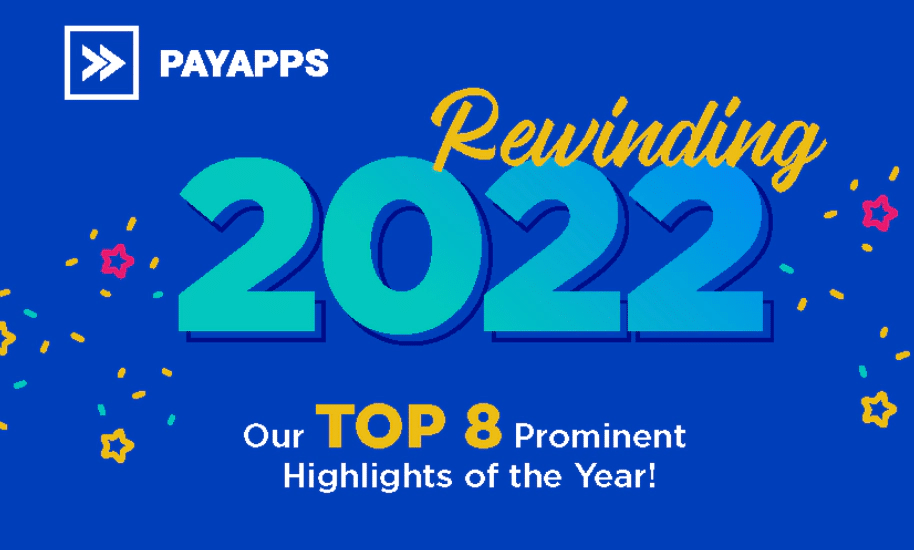 PAYAPPS

Rewinding
2022

Our TOP 8 Prominent Highlights of the Year!